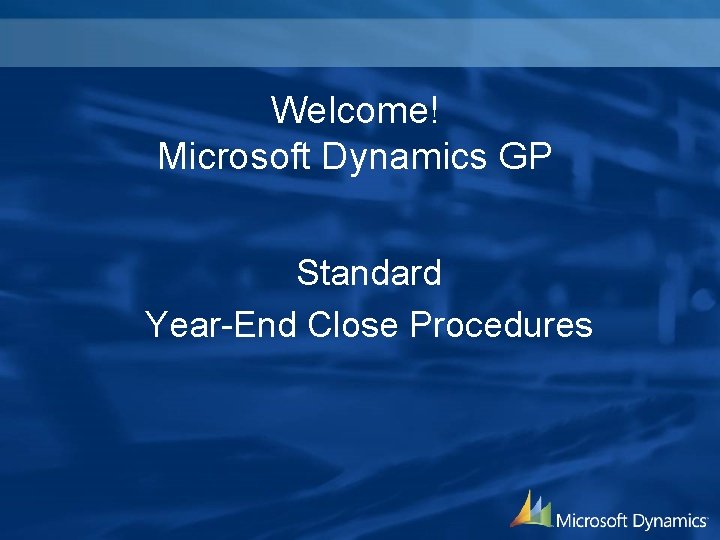 Welcome!
Microsoft Dynamics GP

Standard
Year-End Close Procedures

Microsoft Dynamics